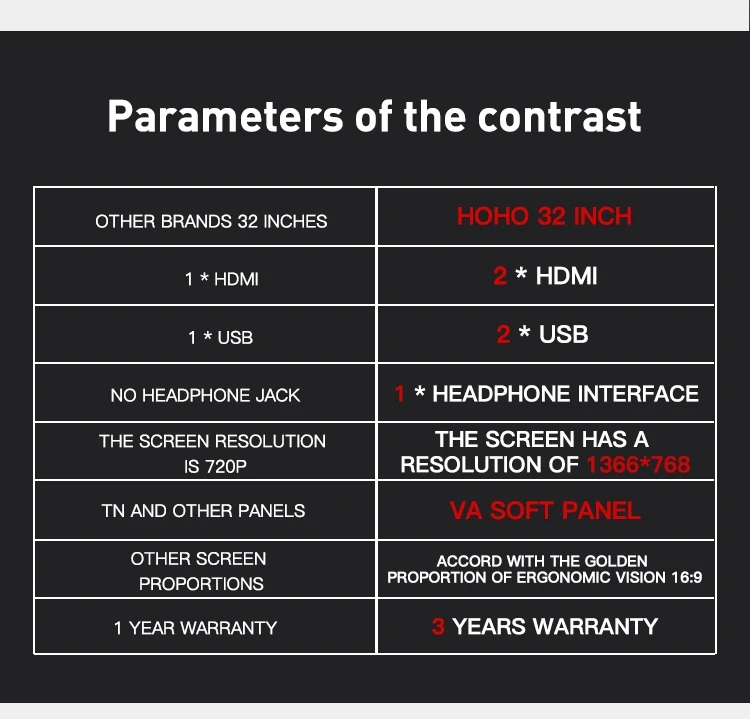 Parameters of the contrast

| OTHER BRANDS 32 INCHES | HOHO 32 INCH |
|---|---|
| 1 * HDMI | 2 * HDMI |
| 1 * USB | 2 * USB |
| NO HEADPHONE JACK | 1 * HEADPHONE INTERFACE |
| THE SCREEN RESOLUTION IS 720P | THE SCREEN HAS A RESOLUTION OF 1366*768 |
| TN AND OTHER PANELS | VA SOFT PANEL |
| OTHER SCREEN PROPORTIONS | ACCORD WITH THE GOLDEN PROPORTION OF ERGONOMIC VISION 16:9 |
| 1 YEAR WARRANTY | 3 YEARS WARRANTY |